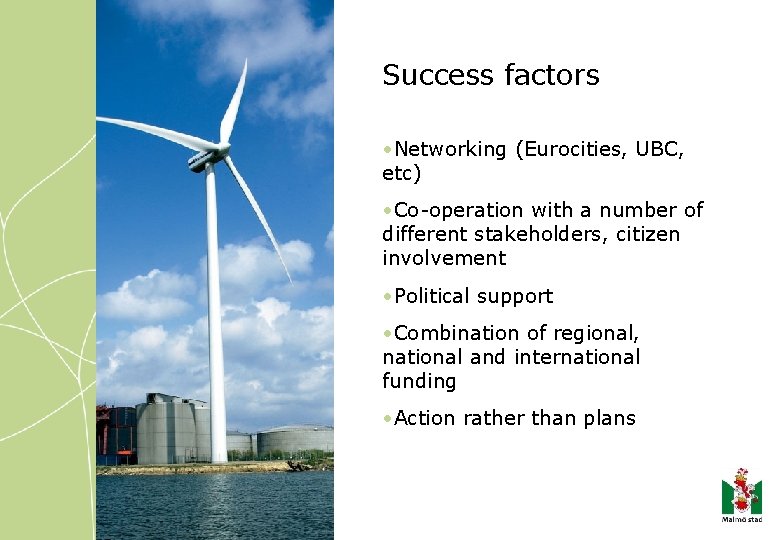 Success factors

•Networking (Eurocities, UBC, etc)

•Co-operation with a number of different stakeholders, citizen involvement

•Political support

•Combination of regional, national and international funding

•Action rather than plans

Malmö stad